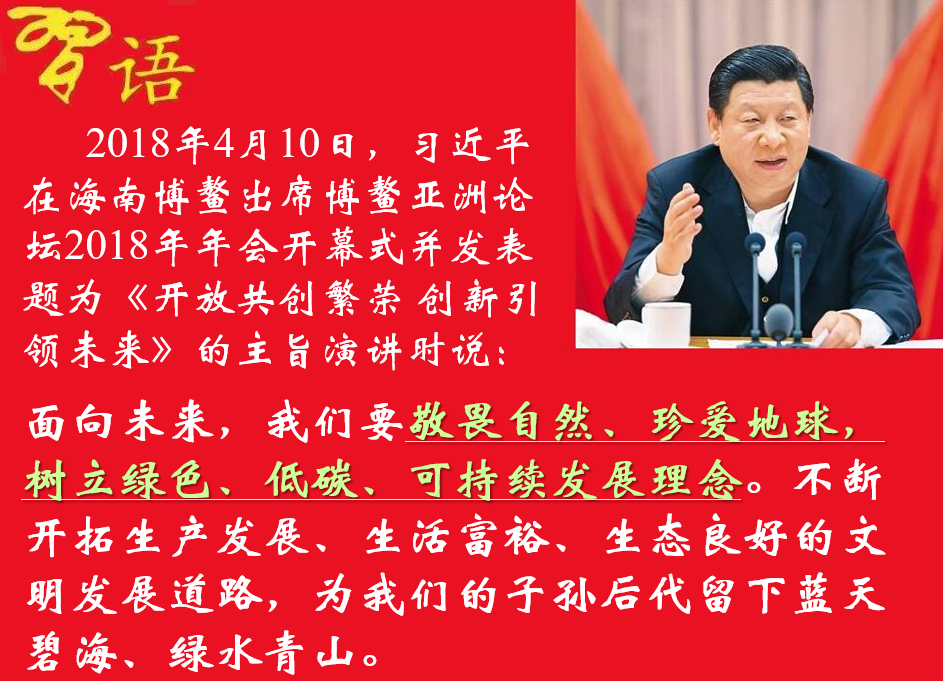 习语

2018年4月10日，习近平在海南博鳌出席博鳌亚洲论坛2018年年会开幕式并发表题为《开放共创繁荣 创新引领未来》的主旨演讲时说：

面向未来，我们要敬畏自然、珍爱地球，树立绿色、低碳、可持续发展理念。不断开拓生产发展、生活富裕、生态良好的文明发展道路，为我们的子孙后代留下蓝天碧海、绿水青山。